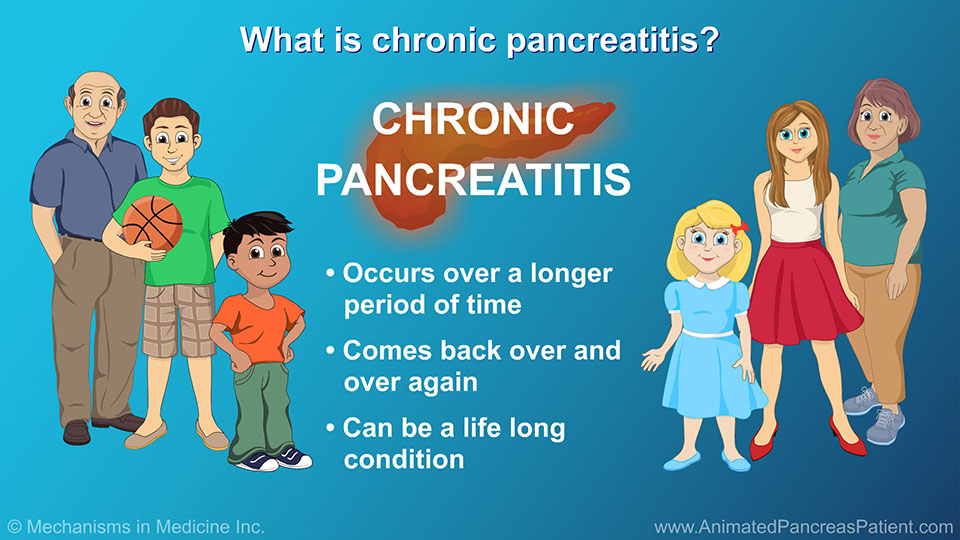 What is chronic pancreatitis?

CHRONIC PANCREATITIS

• Occurs over a longer period of time
• Comes back over and over again
• Can be a life long condition

© Mechanisms in Medicine Inc.

www.AnimatedPancreasPatient.com